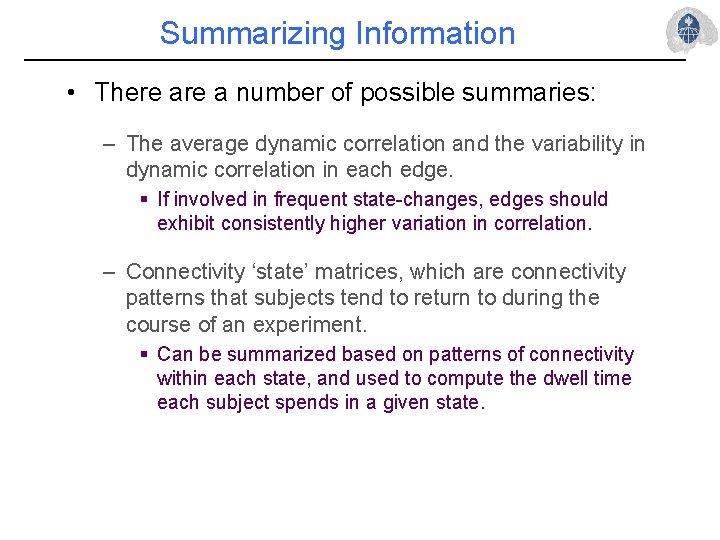 Summarizing Information

• There are a number of possible summaries:

– The average dynamic correlation and the variability in dynamic correlation in each edge.

▪ If involved in frequent state-changes, edges should exhibit consistently higher variation in correlation.

– Connectivity ‘state’ matrices, which are connectivity patterns that subjects tend to return to during the course of an experiment.

▪ Can be summarized based on patterns of connectivity within each state, and used to compute the dwell time each subject spends in a given state.